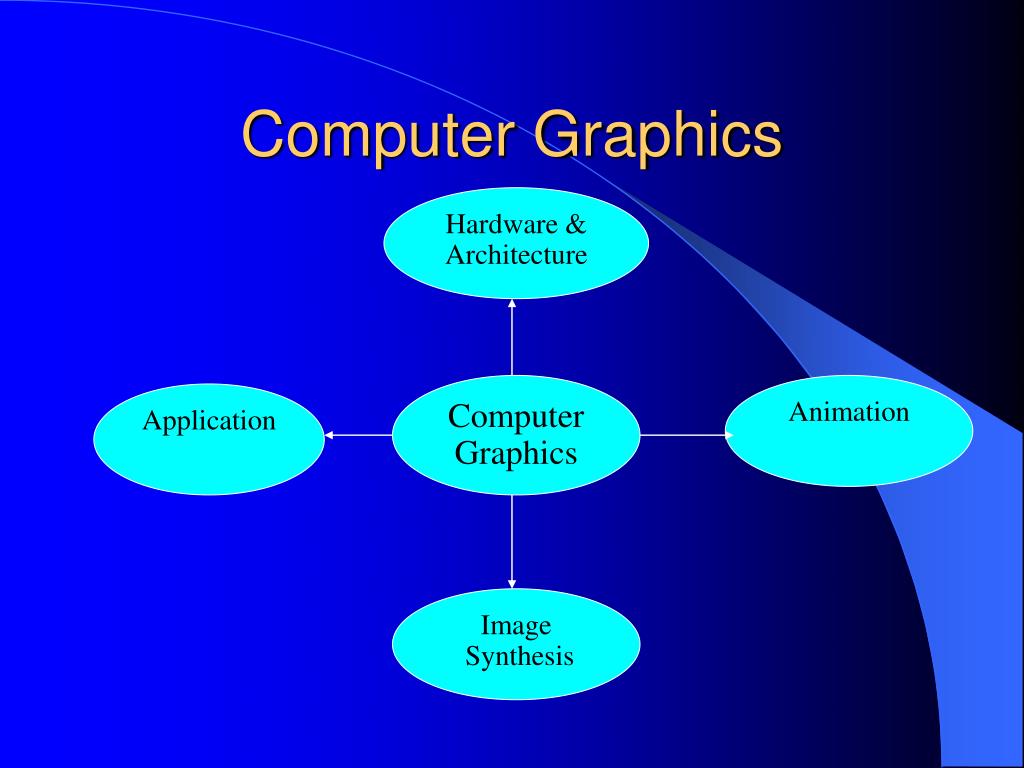 Computer Graphics

Hardware & Architecture

Application

Computer Graphics

Animation

Image Synthesis